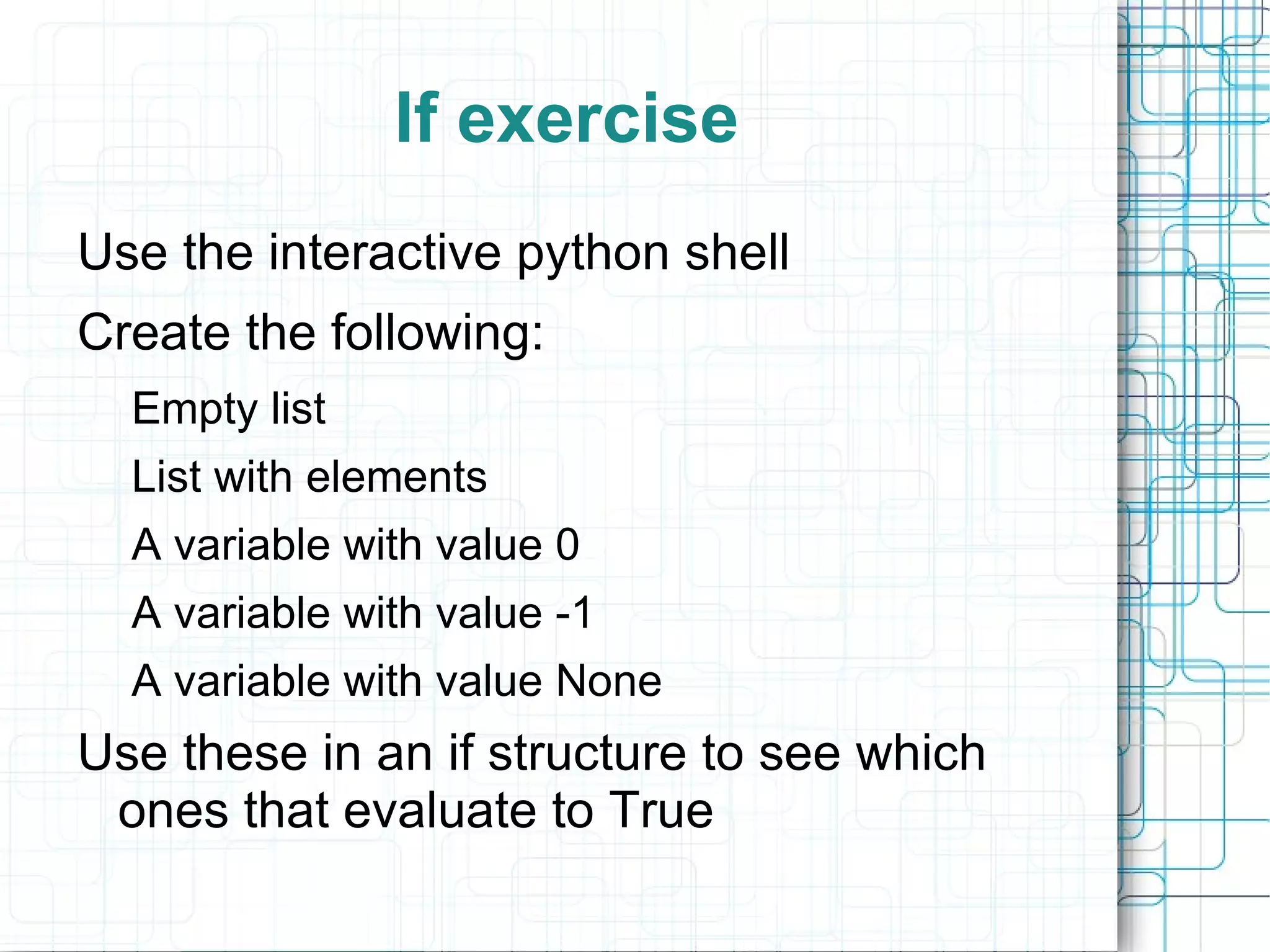 If exercise

Use the interactive python shell

Create the following:

Empty list

List with elements

A variable with value 0

A variable with value -1

A variable with value None

Use these in an if structure to see which ones that evaluate to True